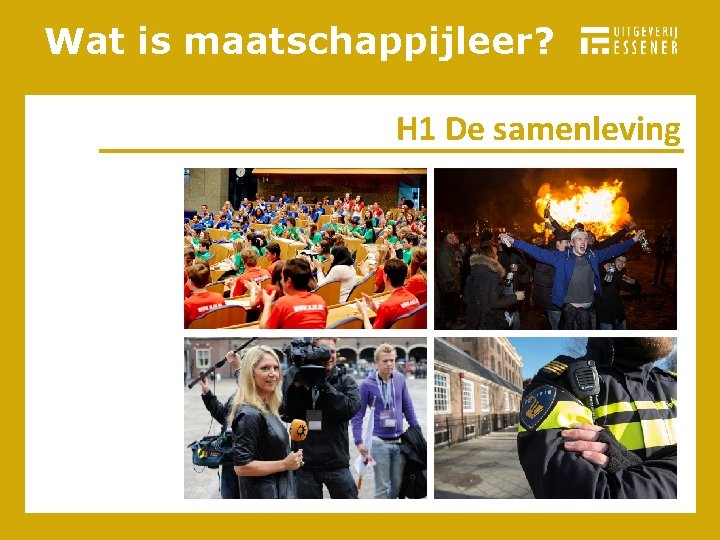 Wat is maatschappijleer?

UITGEVERIJ ESSENER

H1 De samenleving